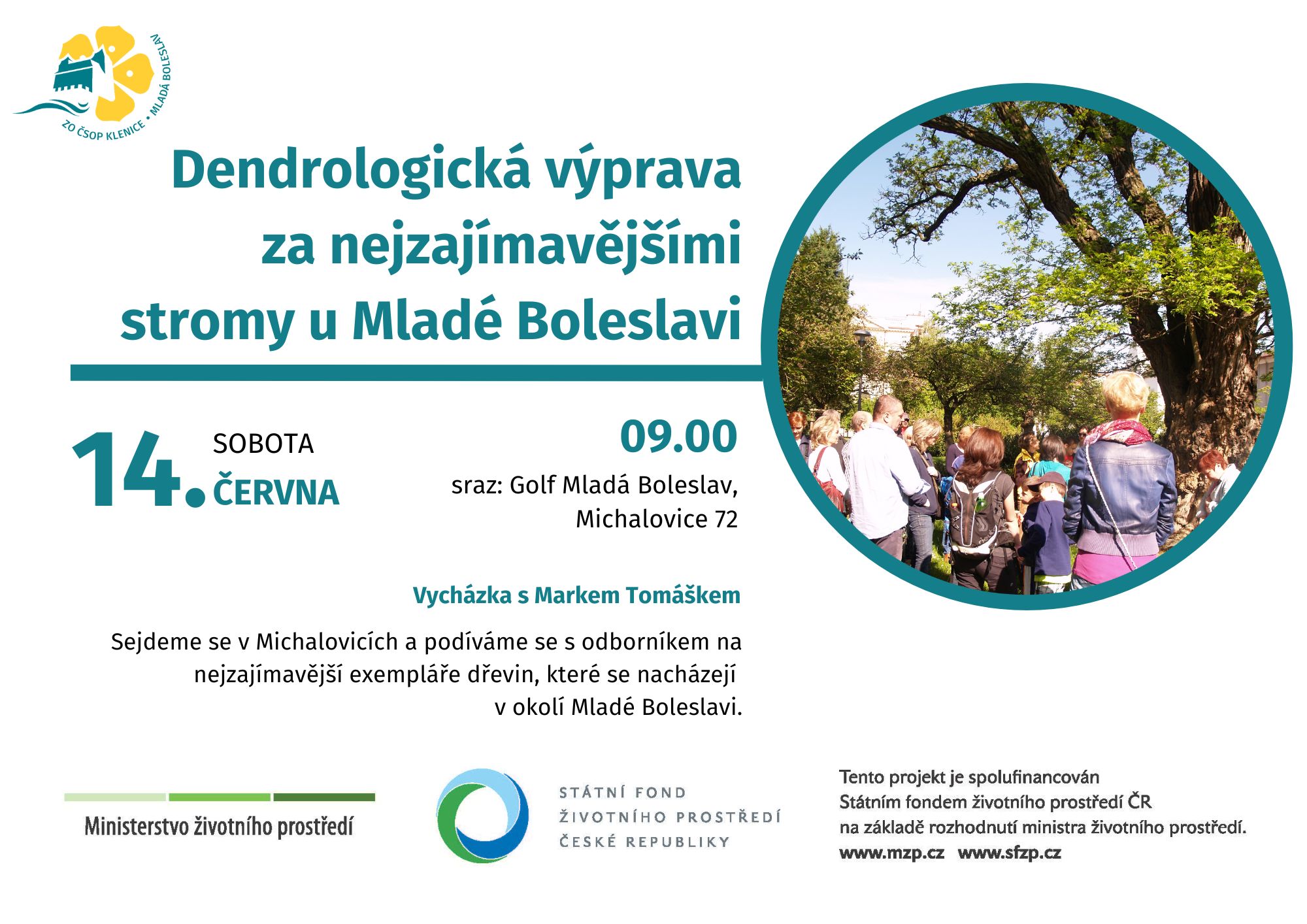 ZO ČSOP KLENICE • MLADÁ BOLESLAV

Dendrologická výprava za nejzajímavějšími stromy u Mladé Boleslavi

14. SOBOTA ČERVNA

09.00

sraz: Golf Mladá Boleslav, Michalovice 72

Vycházka s Markem Tomáškem

Sejdeme se v Michalovicích a podíváme se s odborníkem na nejzajímavější exempláře dřevin, které se nacházejí v okolí Mladé Boleslavi.

Ministerstvo životního prostředí

STÁTNÍ FOND ŽIVOTNÍHO PROSTŘEDÍ ČESKÉ REPUBLIKY

Tento projekt je spolufinancován Státním fondem životního prostředí ČR na základě rozhodnutí ministra životního prostředí.
www.mzp.cz www.sfzp.cz